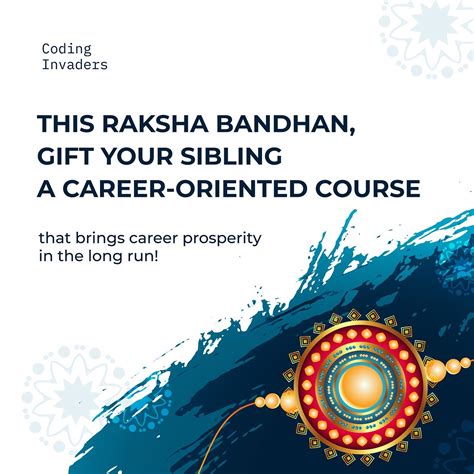 Coding Invaders

THIS RAKSHA BANDHAN, GIFT YOUR SIBLING A CAREER-ORIENTED COURSE

that brings career prosperity in the long run!